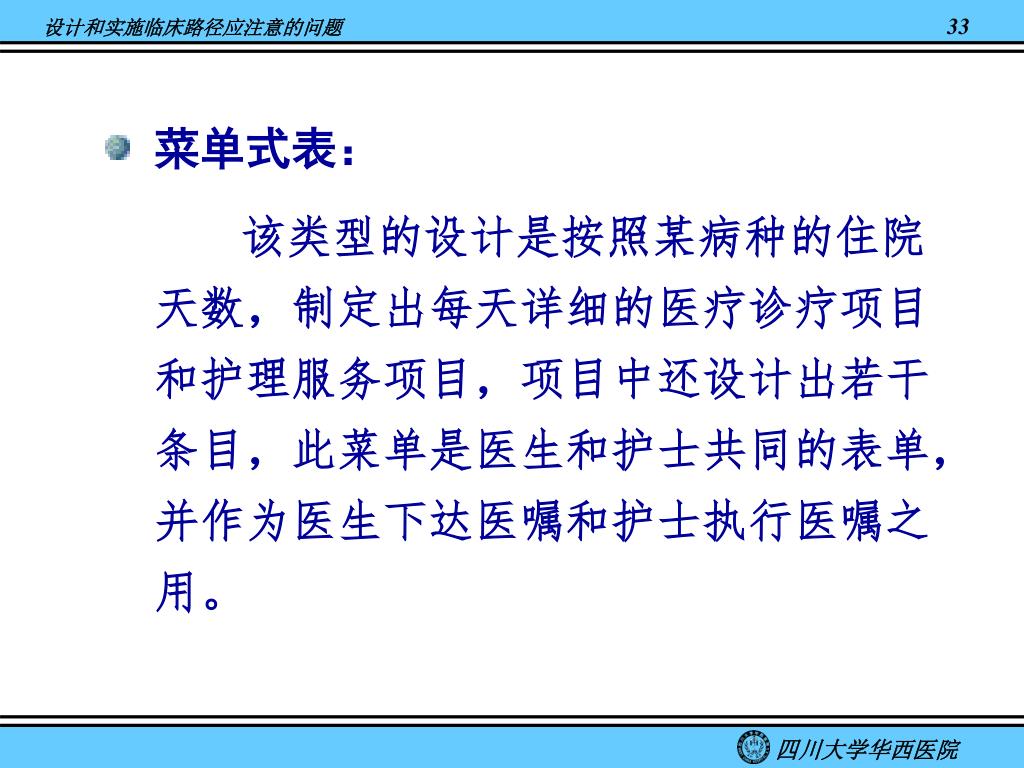 设计和实施临床路径应注意的问题

33

菜单式表：

该类型的设计是按照某病种的住院天数，制定出每天详细的医疗诊疗项目和护理服务项目，项目中还设计出若干条目，此菜单是医生和护士共同的表单，并作为医生下达医嘱和护士执行医嘱之用。

四川大学华西医院